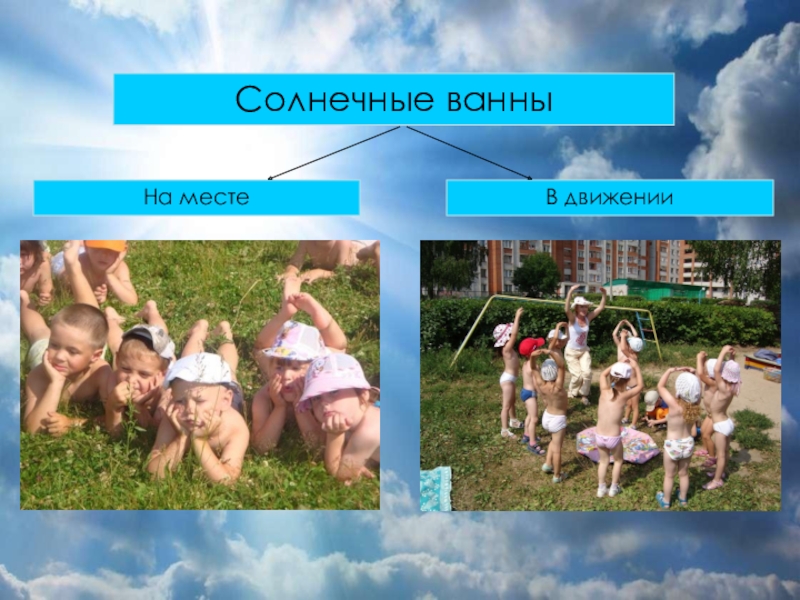 Солнечные ванны

На месте

В движении